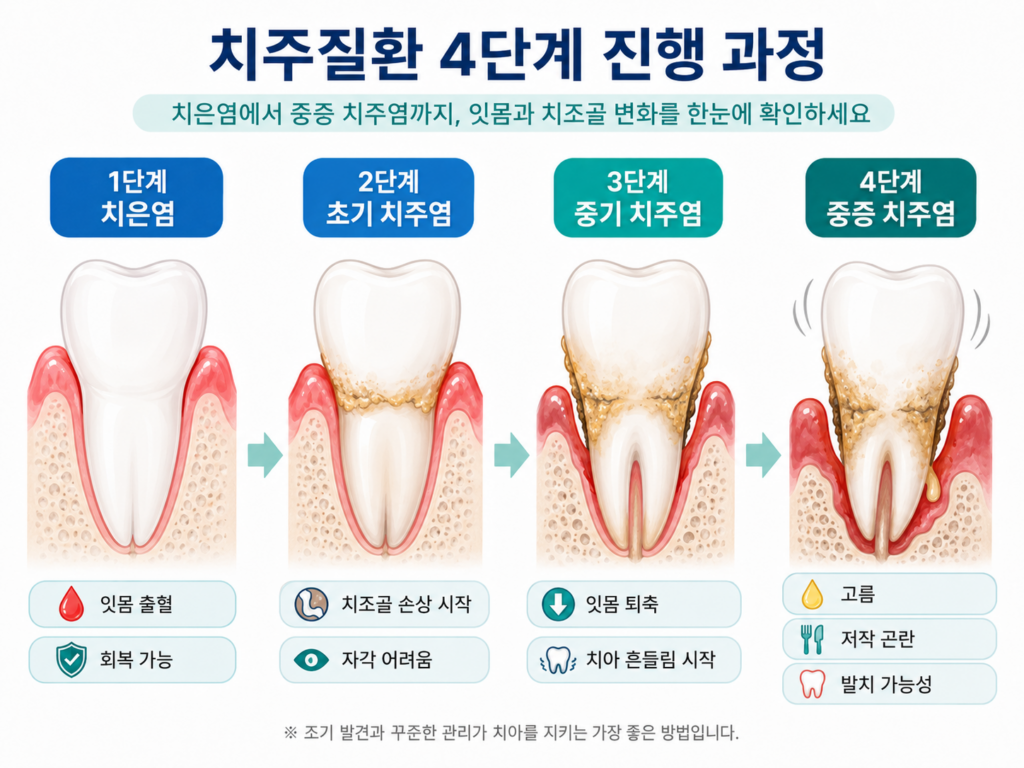 치주질환 4단계 진행 과정

치은염에서 중증 치주염까지, 잇몸과 치조골 변화를 한눈에 확인하세요

1단계
치은염

잇몸 출혈

회복 가능

2단계
초기 치주염

치조골 손상 시작

자각 어려움

3단계
중기 치주염

잇몸 퇴축

치아 흔들림 시작

4단계
중증 치주염

고름

저작 곤란

발치 가능성

※ 조기 발견과 꾸준한 관리가 치아를 지키는 가장 좋은 방법입니다.